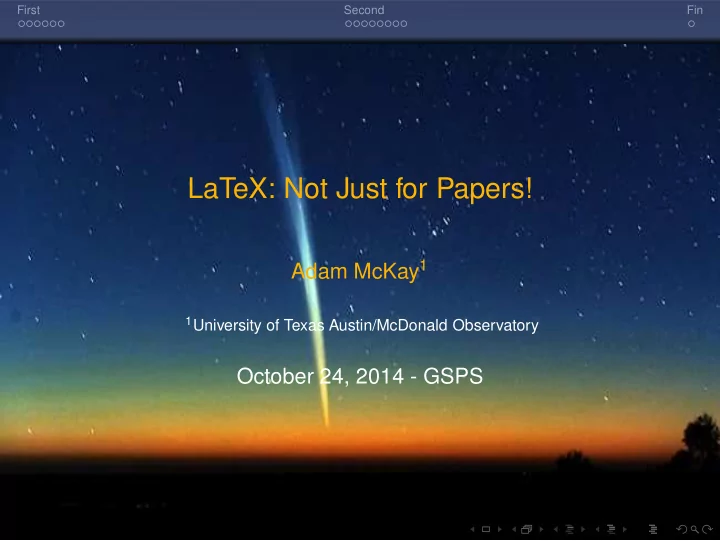 First
Second
Fin

LaTeX: Not Just for Papers!

Adam McKay$^1$

$^1$University of Texas Austin/McDonald Observatory

October 24, 2014 - GSPS